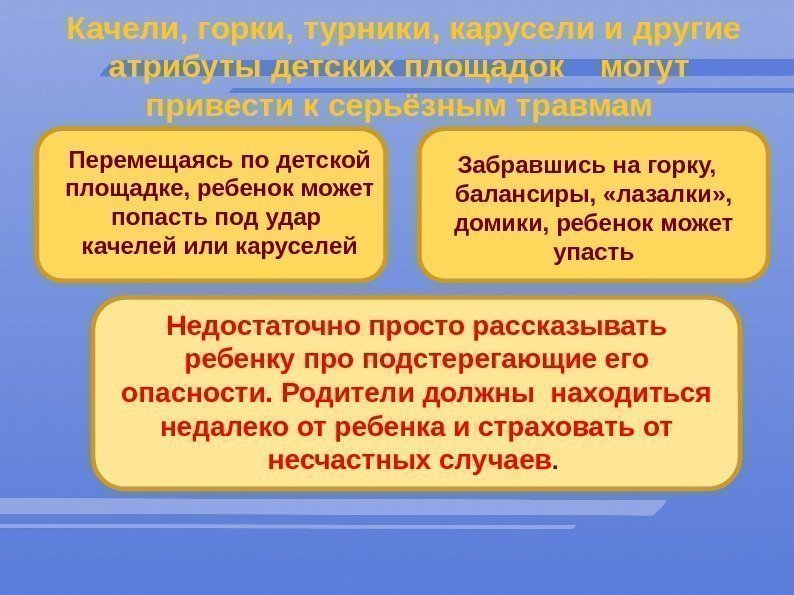 Качели, горки, турники, карусели и другие атрибуты детских площадок могут привести к серьёзным травмам

Перемещаясь по детской площадке, ребенок может попасть под удар качелей или каруселей

Забравшись на горку, балансиры, «лазалки», домики, ребенок может упасть

Недостаточно просто рассказывать ребенку про подстерегающие его опасности. Родители должны находиться недалеко от ребенка и страховать от несчастных случаев.